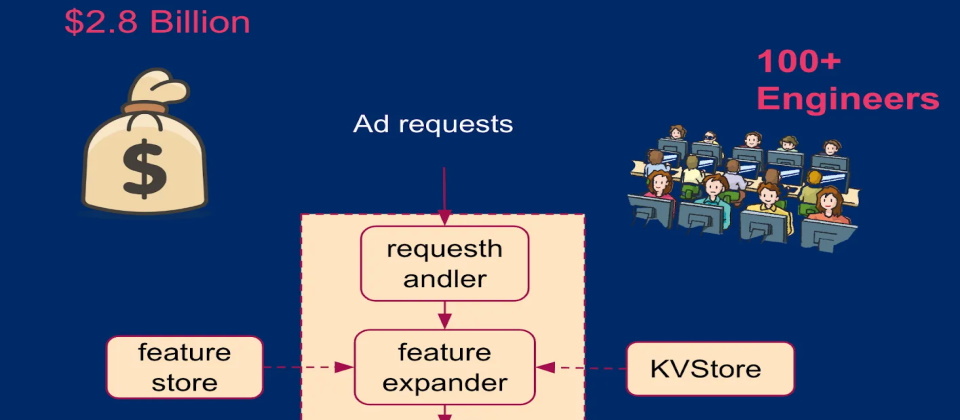 $2.8 Billion

$

100+
Engineers

Ad requests

requesth
andler

feature
store

feature
expander

KVStore